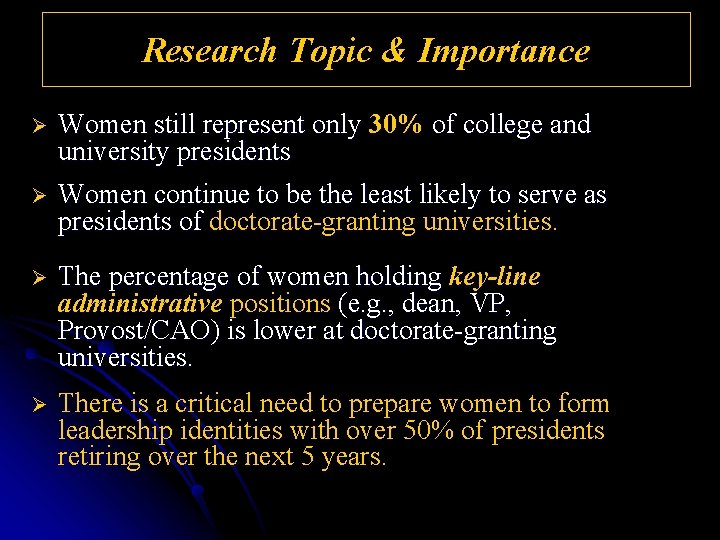 Research Topic & Importance

➢ Women still represent only 30% of college and university presidents

➢ Women continue to be the least likely to serve as presidents of doctorate-granting universities.

➢ The percentage of women holding key-line administrative positions (e.g., dean, VP, Provost/CAO) is lower at doctorate-granting universities.

➢ There is a critical need to prepare women to form leadership identities with over 50% of presidents retiring over the next 5 years.